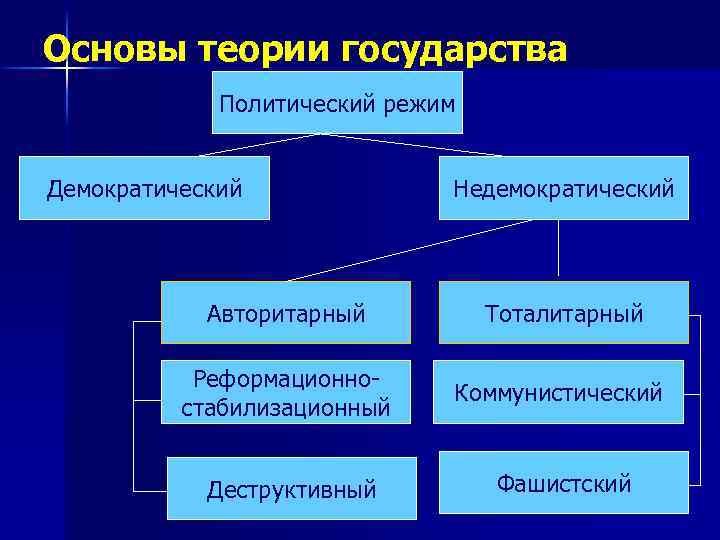 Основы теории государства

Политический режим

Демократический

Недемократический

Авторитарный

Тоталитарный

Реформационно-стабилизационный

Коммунистический

Деструктивный

Фашистский